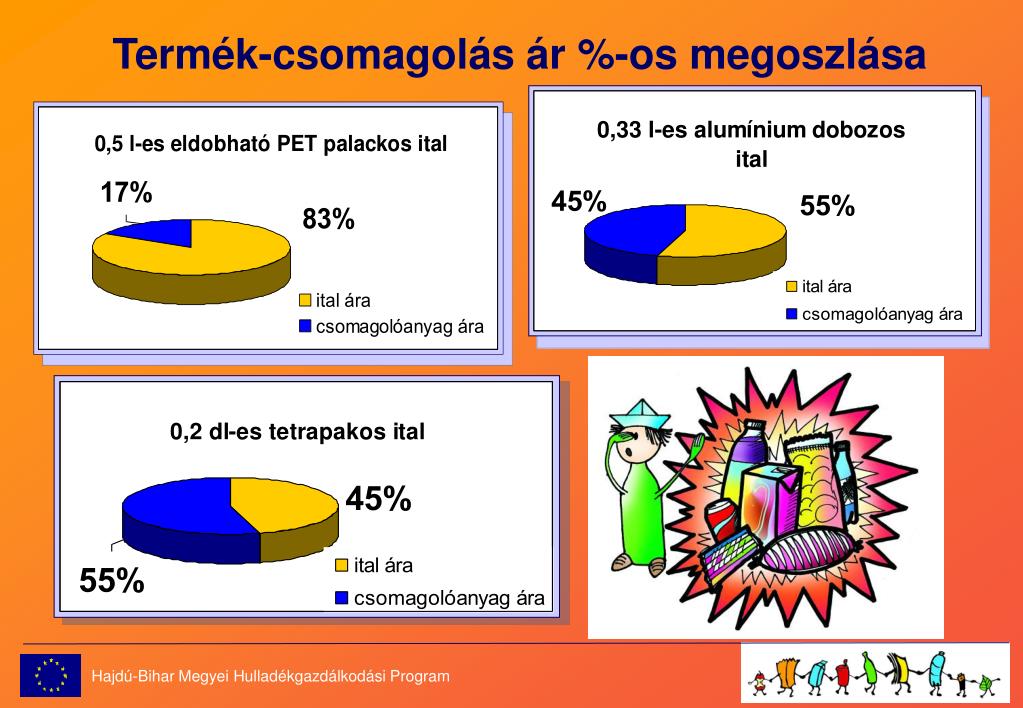 Termék-csomagolás ár %-os megoszlása

0,5 l-es eldobható PET palackos ital

17%

83%

ital ára
csomagolóanyag ára

0,33 l-es alumínium dobozos ital

45%

55%

ital ára
csomagolóanyag ára

0,2 dl-es tetrapakos ital

45%

55%

ital ára
csomagolóanyag ára

Hajdú-Bihar Megyei Hulladékgazdálkodási Program